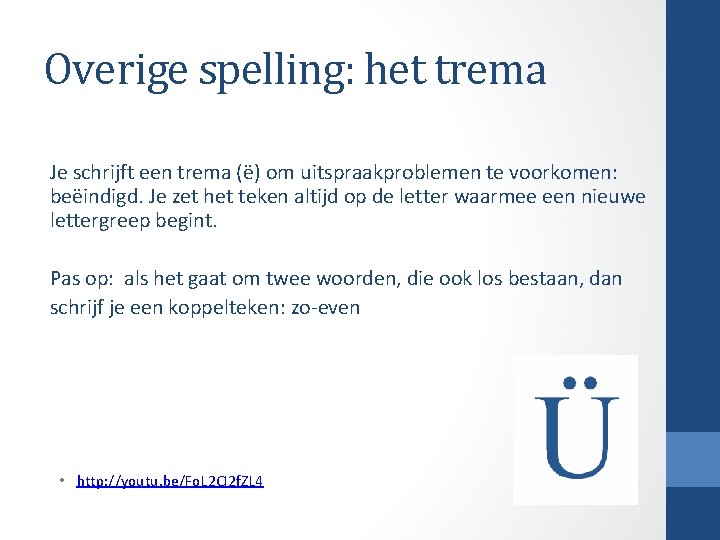 Overige spelling: het trema

Je schrijft een trema (ë) om uitspraakproblemen te voorkomen: beëindigd. Je zet het teken altijd op de letter waarmee een nieuwe lettergreep begint.

Pas op: als het gaat om twee woorden, die ook los bestaan, dan schrijf je een koppelteken: zo-even

Ü

• http://youtu.be/FoL2Q2fZL4